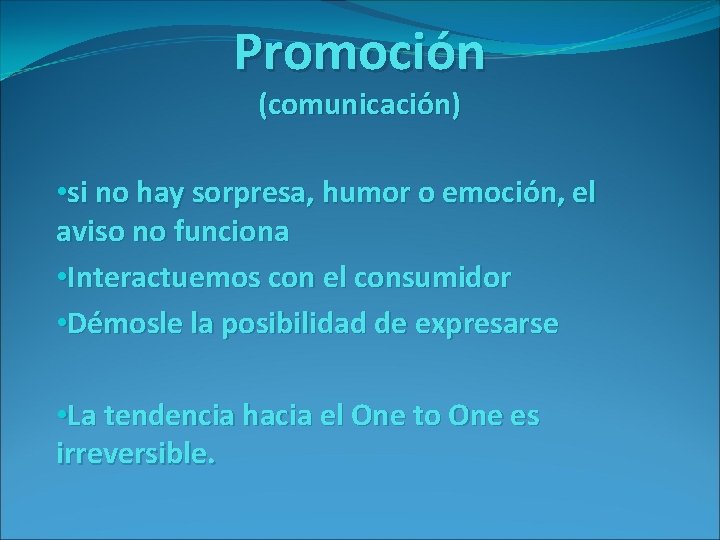 Promoción
(comunicación)

•si no hay sorpresa, humor o emoción, el aviso no funciona
•Interactuemos con el consumidor
•Démosle la posibilidad de expresarse

•La tendencia hacia el One to One es irreversible.